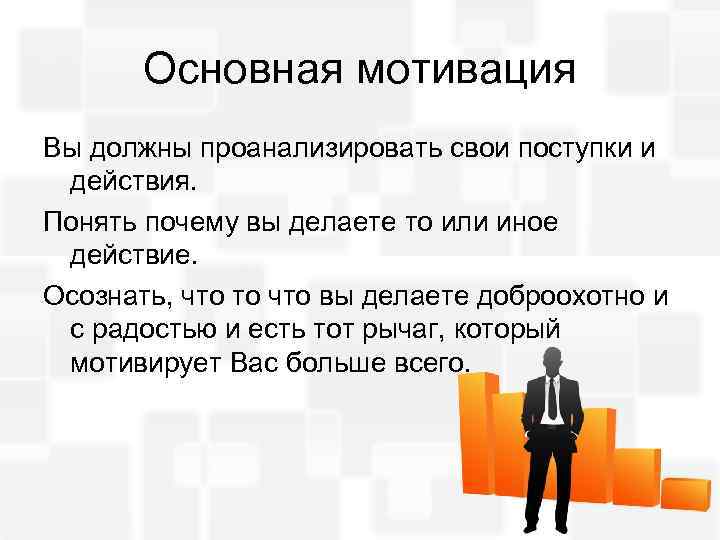 Основная мотивация

Вы должны проанализировать свои поступки и действия.

Понять почему вы делаете то или иное действие.

Осознать, что то что вы делаете доброохотно и с радостью и есть тот рычаг, который мотивирует Вас больше всего.